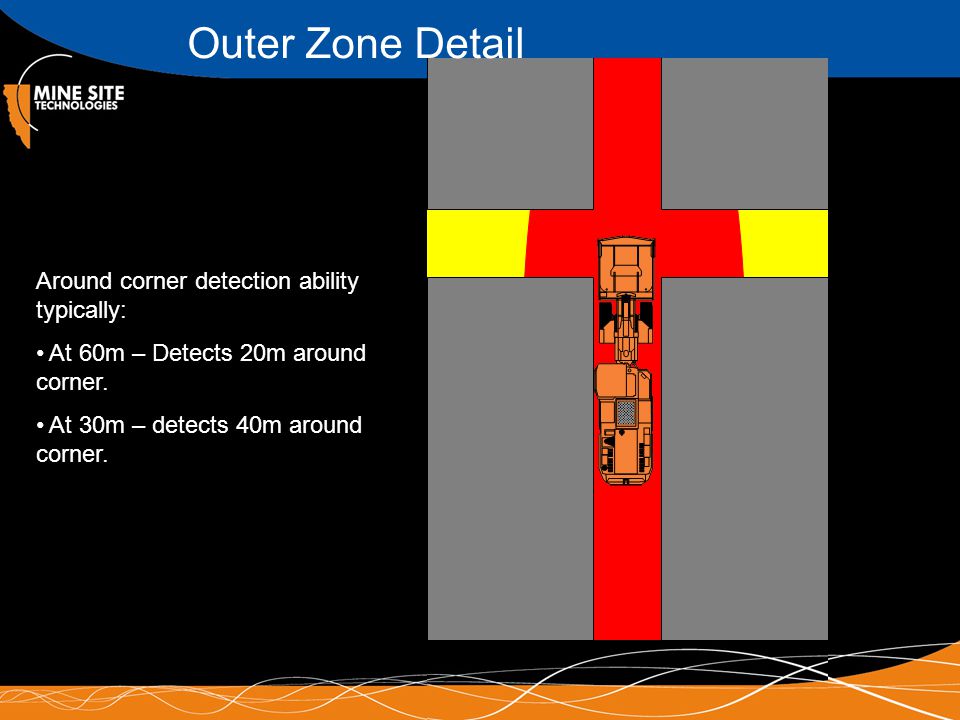 Outer Zone Detail

MINE SITE TECHNOLOGIES

Around corner detection ability typically:

• At 60m – Detects 20m around corner.

• At 30m – detects 40m around corner.